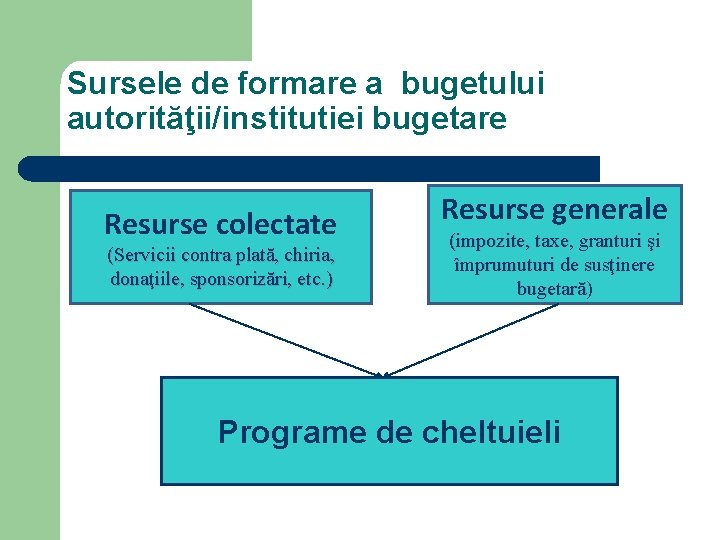 Sursele de formare a bugetului autorităţii/institutiei bugetare

Resurse colectate
(Servicii contra plată, chiria, donaţiile, sponsorizări, etc.)

Resurse generale
(impozite, taxe, granturi şi împrumuturi de susţinere bugetară)

Programe de cheltuieli